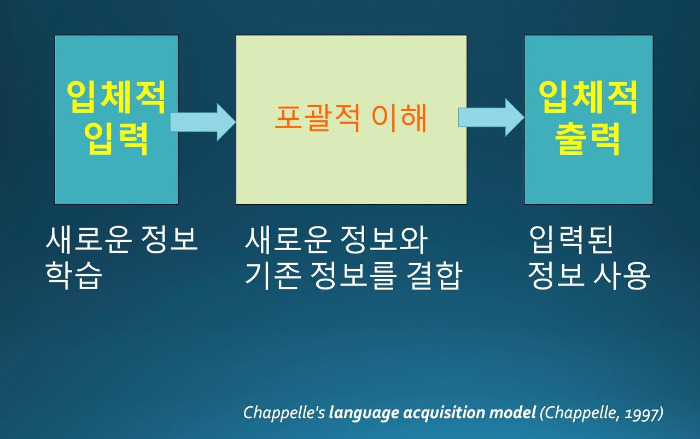 입체적 입력

포괄적 이해

입체적 출력

새로운 정보 학습

새로운 정보와 기존 정보를 결합

입력된 정보 사용

Chappelle's language acquisition model (Chappelle, 1997)